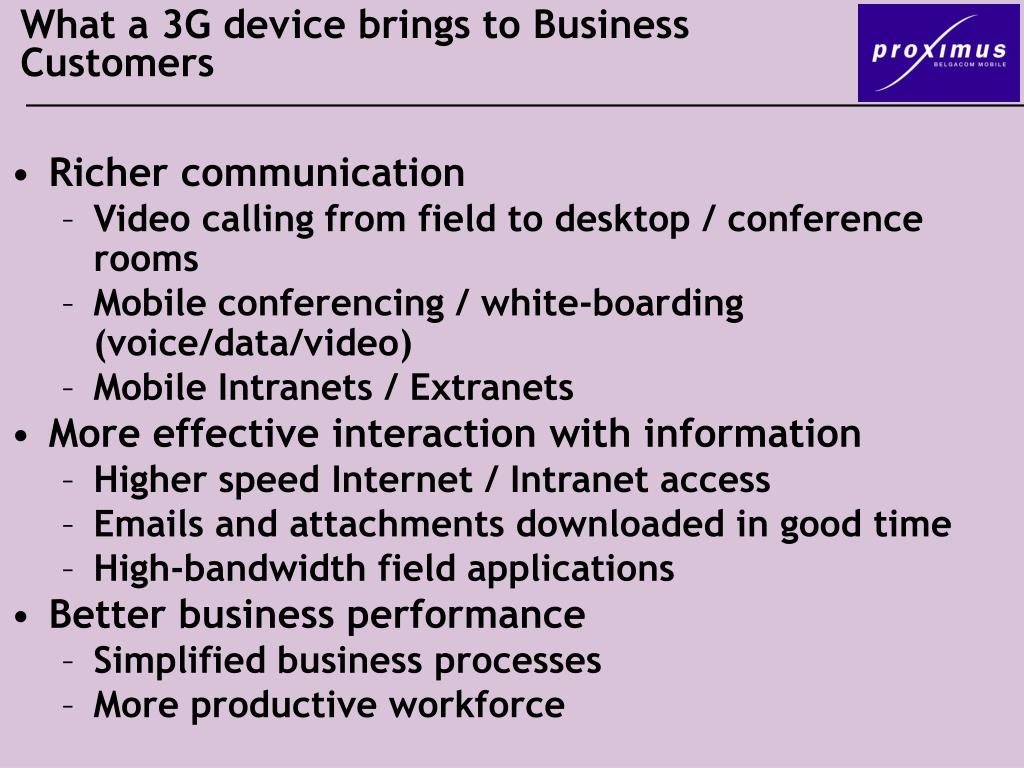 What a 3G device brings to Business Customers

proximus
BELGACOM MOBILE

• Richer communication
– Video calling from field to desktop / conference rooms
– Mobile conferencing / white-boarding (voice/data/video)
– Mobile Intranets / Extranets
• More effective interaction with information
– Higher speed Internet / Intranet access
– Emails and attachments downloaded in good time
– High-bandwidth field applications
• Better business performance
– Simplified business processes
– More productive workforce